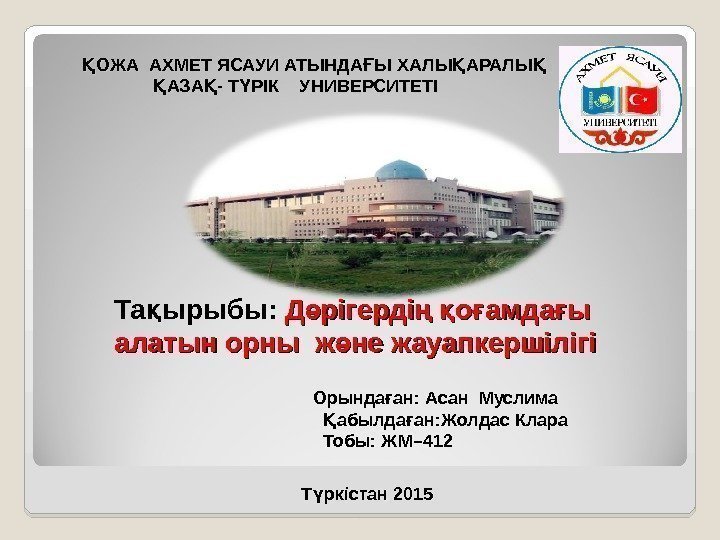 ҚОЖА АХМЕТ ЯСАУИ АТЫНДАҒЫ ХАЛЫҚАРАЛЫҚ ҚАЗАҚ- ТҮРІК УНИВЕРСИТЕТІ

АХМЕТ ЯСАУИ
УНИВЕРСИТЕТІ

Тақырыбы: Дәрігердің қоғамдағы алатын орны және жауапкершілігі

Орындаған: Асан Муслима
Қабылдаған:Жолдас Клара
Тобы: ЖМ–412

Түркістан 2015